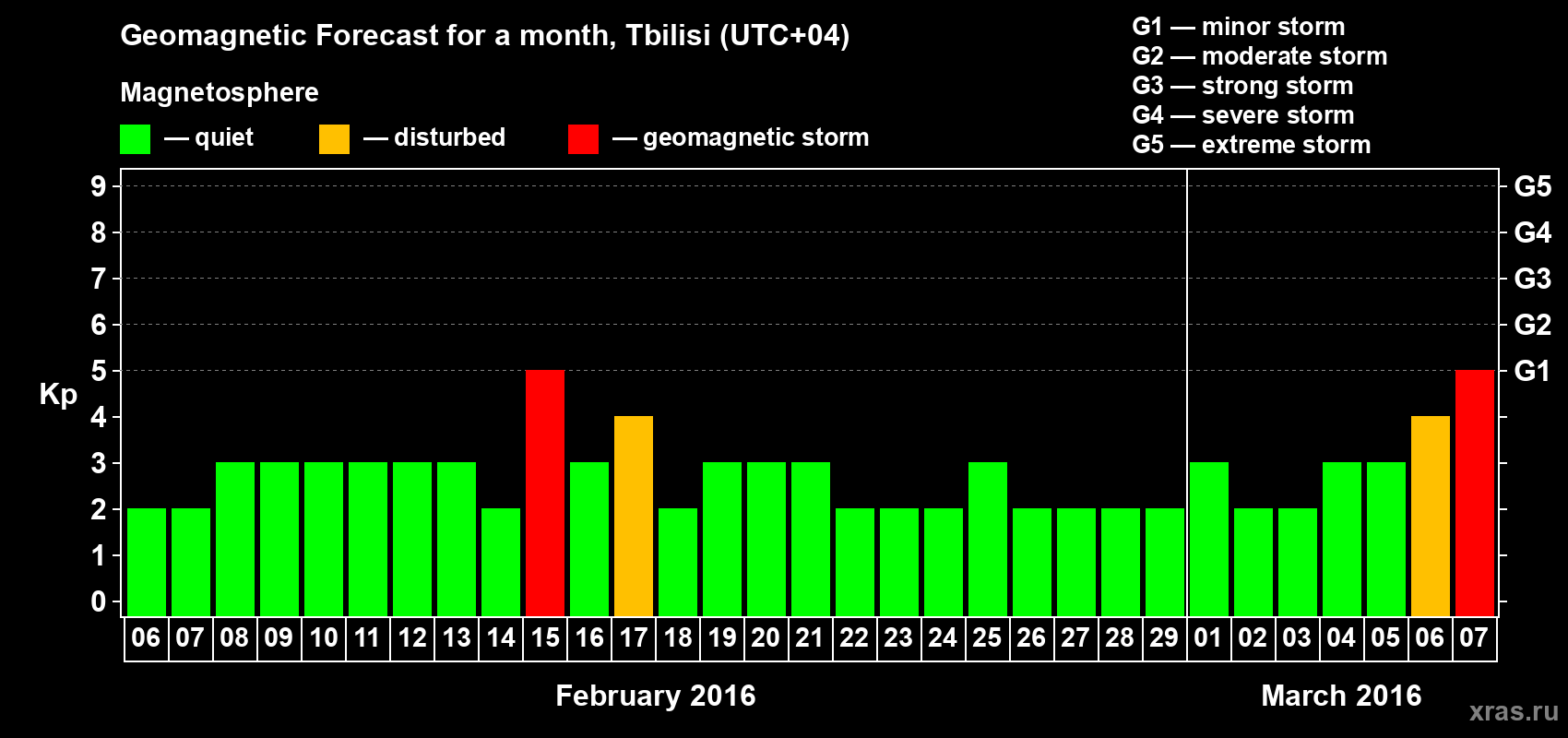 Geomagnetic Forecast for a month, Tbilisi (UTC+04)

Magnetosphere

— quiet — disturbed — geomagnetic storm

G1 — minor storm
G2 — moderate storm
G3 — strong storm
G4 — severe storm
G5 — extreme storm

Kp

9
8
7
6
5
4
3
2
1
0

G5
G4
G3
G2
G1

06 07 08 09 10 11 12 13 14 15 16 17 18 19 20 21 22 23 24 25 26 27 28 29 01 02 03 04 05 06 07

February 2016

March 2016

xras.ru